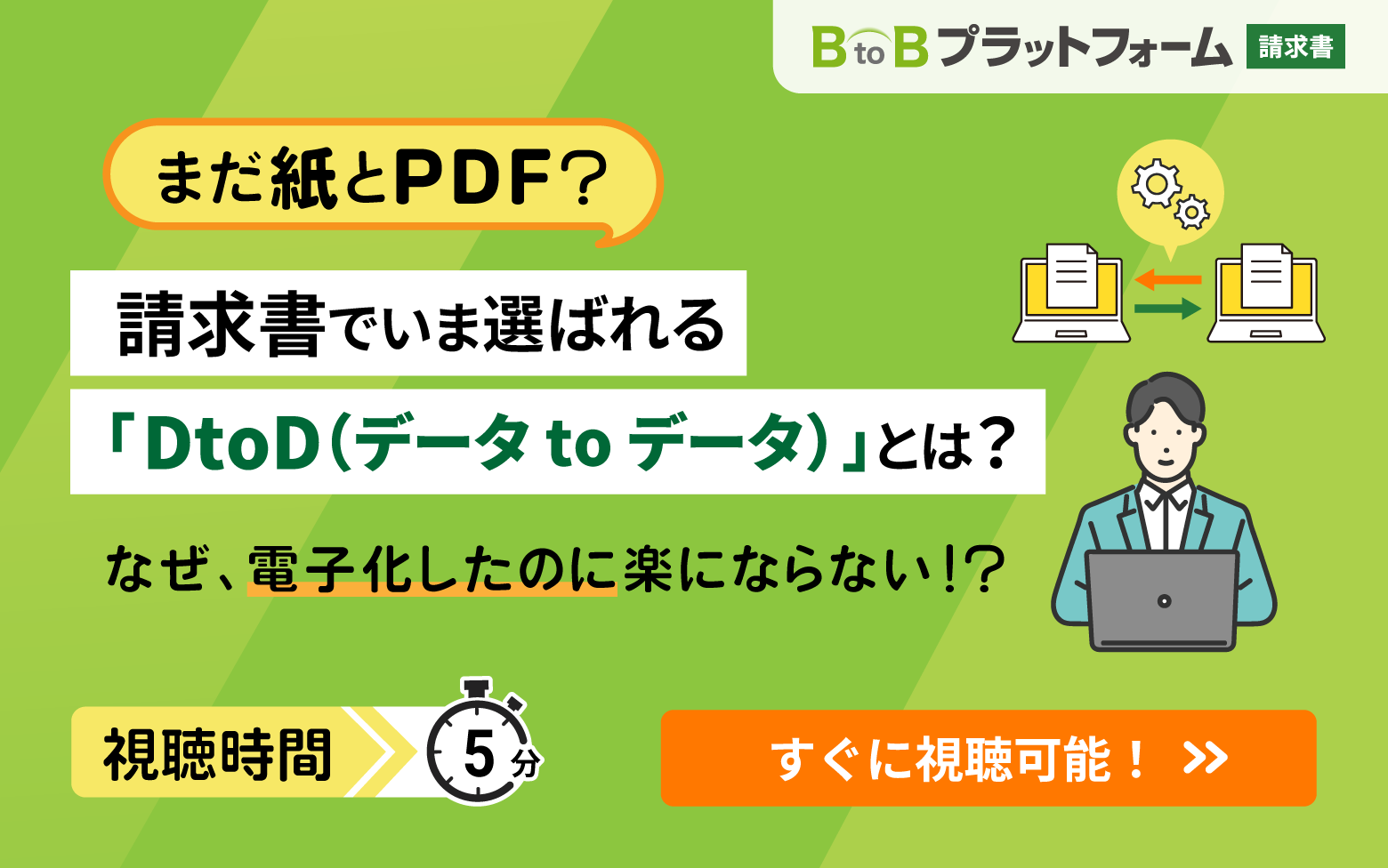 BtoBプラットフォーム 請求書

まだ紙とPDF?

請求書でいま選ばれる

「DtoD(データ to データ)」とは?

なぜ、電子化したのに楽にならない!?

視聴時間

5分

すぐに視聴可能! >>